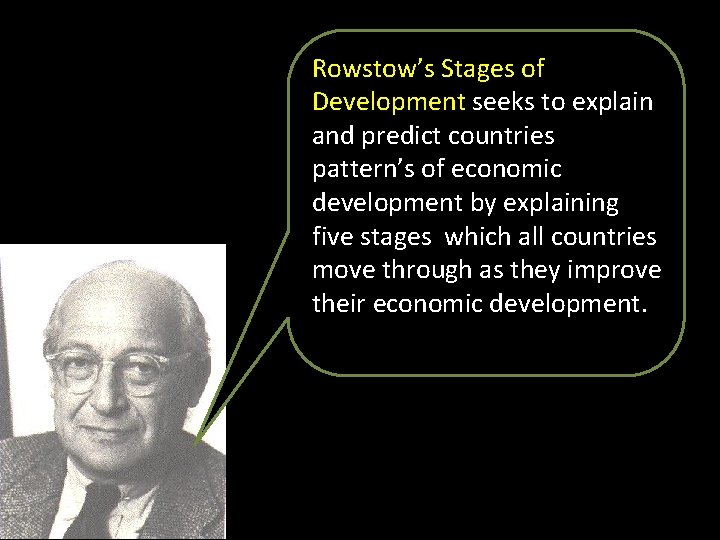 Rowstow's Stages of Development seeks to explain and predict countries pattern's of economic development by explaining five stages which all countries move through as they improve their economic development.